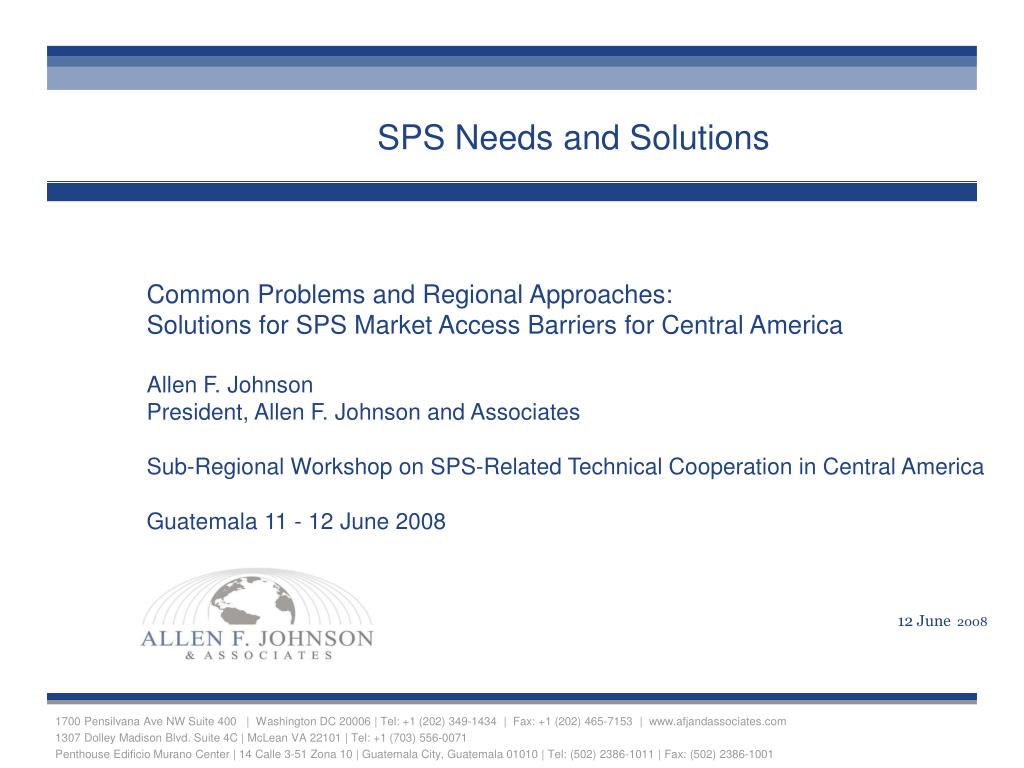 SPS Needs and Solutions

Common Problems and Regional Approaches:
Solutions for SPS Market Access Barriers for Central America

Allen F. Johnson
President, Allen F. Johnson and Associates

Sub-Regional Workshop on SPS-Related Technical Cooperation in Central America

Guatemala 11 - 12 June 2008

ALLEN F. JOHNSON
& ASSOCIATES

12 June 2008

1700 Pensilvana Ave NW Suite 400 | Washington DC 20006 | Tel: +1 (202) 349-1434 | Fax: +1 (202) 465-7153 | www.afjandassociates.com
1307 Dolley Madison Blvd. Suite 4C | McLean VA 22101 | Tel: +1 (703) 556-0071
Penthouse Edificio Murano Center | 14 Calle 3-51 Zona 10 | Guatemala City, Guatemala 01010 | Tel: (502) 2386-1011 | Fax: (502) 2386-1001